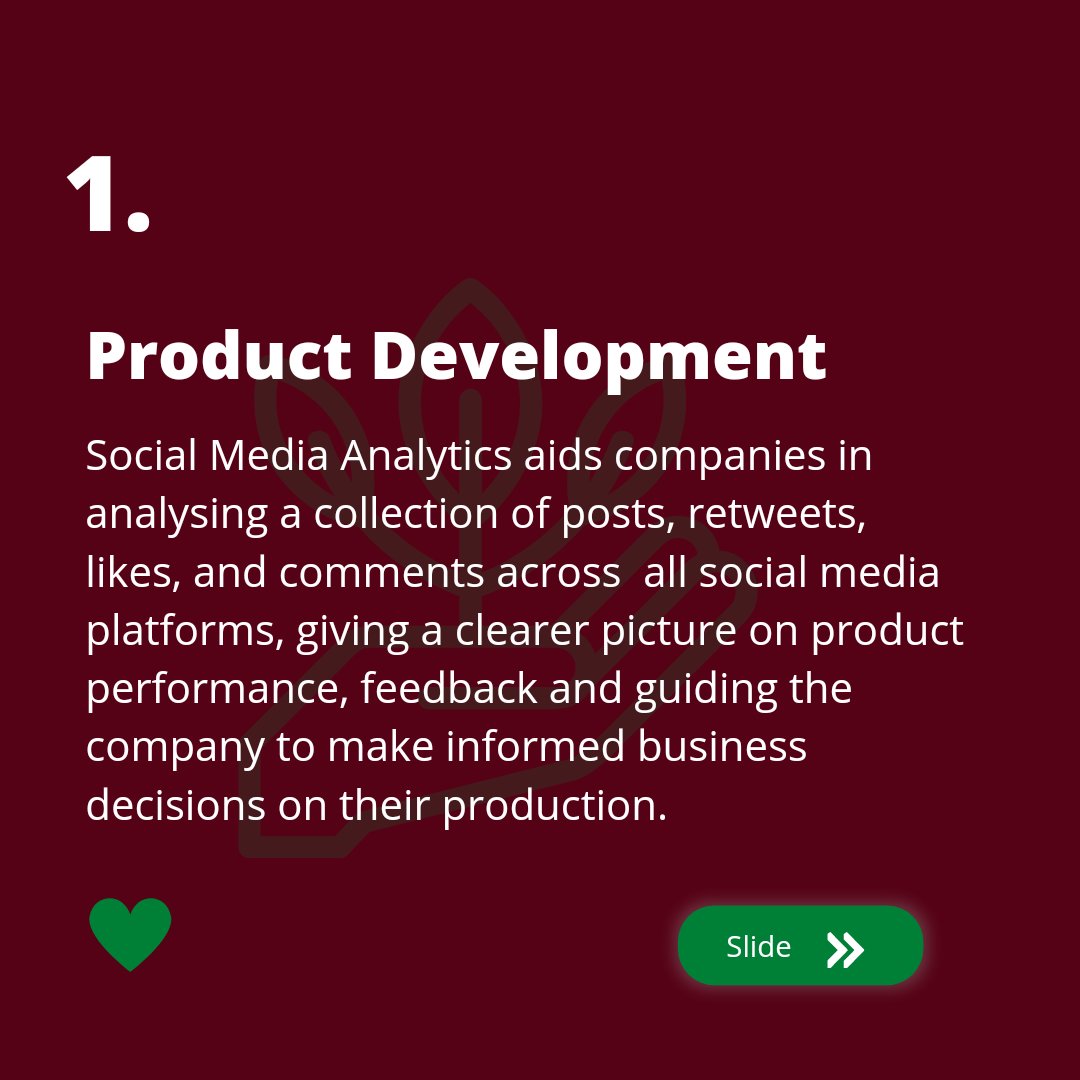 1.

Product Development

Social Media Analytics aids companies in analysing a collection of posts, retweets, likes, and comments across all social media platforms, giving a clearer picture on product performance, feedback and guiding the company to make informed business decisions on their production.

Slide